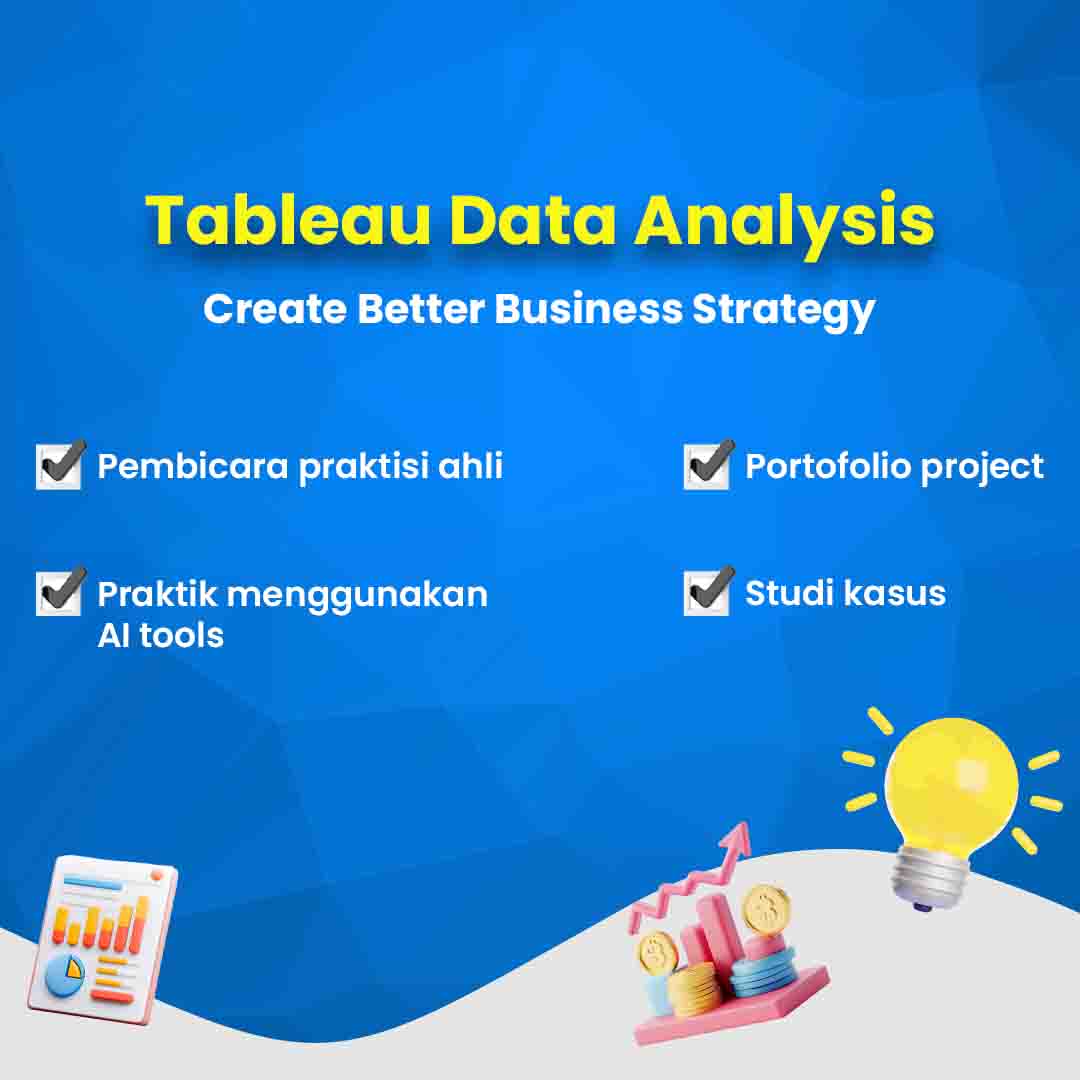 Tableau Data Analysis

Create Better Business Strategy

Pembicara praktisi ahli

Praktik menggunakan AI tools

Portofolio project

Studi kasus